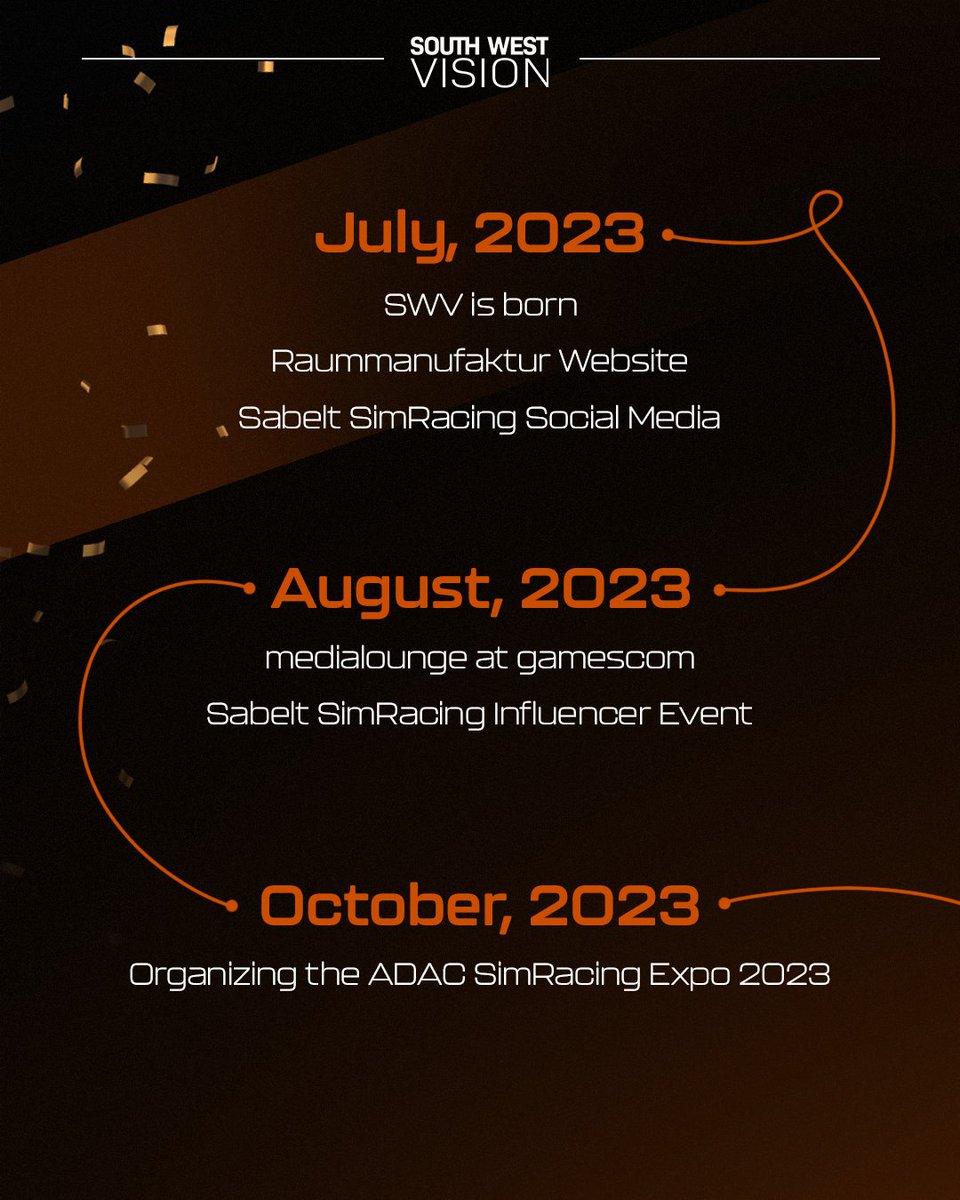 SOUTH WEST
VISION

July, 2023

SWV is born

Raummanufaktur Website

Sabelt SimRacing Social Media

August, 2023

medialounge at gamescom

Sabelt SimRacing Influencer Event

October, 2023

Organizing the ADAC SimRacing Expo 2023